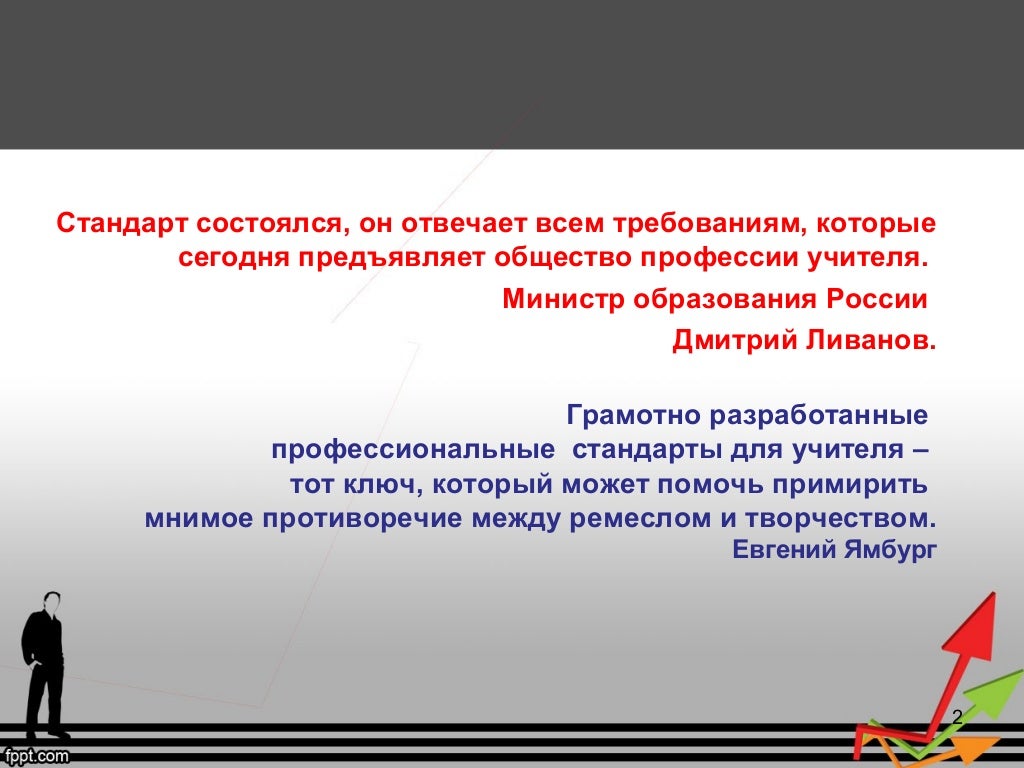 Стандарт состоялся, он отвечает всем требованиям, которые сегодня предъявляет общество профессии учителя.

Министр образования России

Дмитрий Ливанов.

Грамотно разработанные профессиональные стандарты для учителя – тот ключ, который может помочь примирить мнимое противоречие между ремеслом и творчеством.

Евгений Ямбург

2

fppt.com